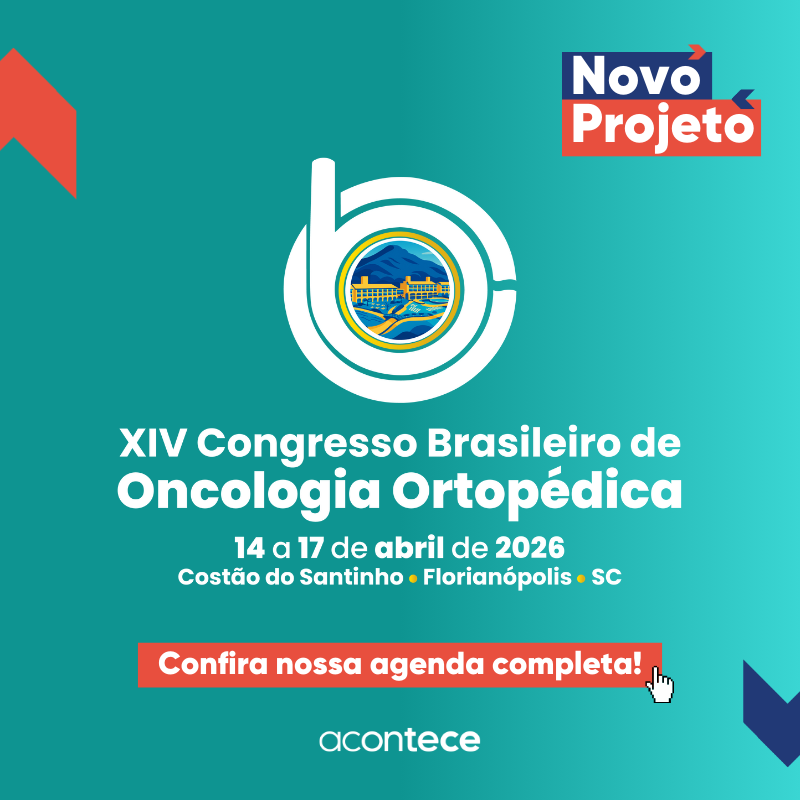 Novo Projeto

XIV Congresso Brasileiro de
Oncologia Ortopédica

14 a 17 de abril de 2026
Costão do Santinho • Florianópolis • SC

Confira nossa agenda completa!

acontece